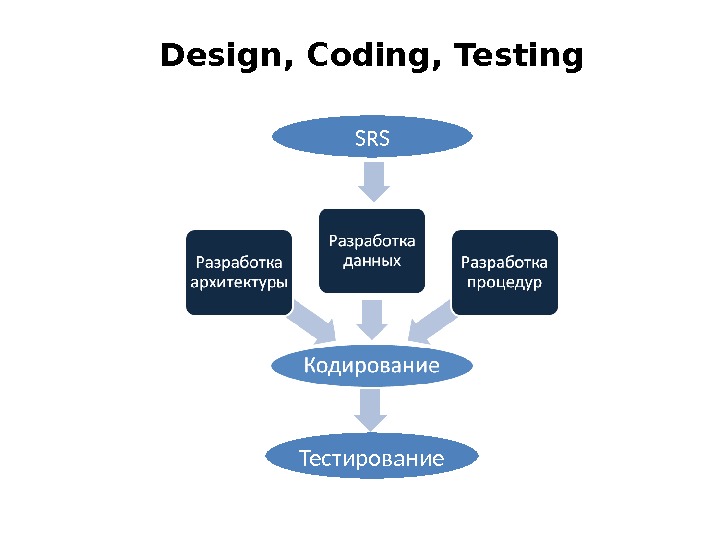 Design, Coding, Testing

SRS

Разработка архитектуры

Разработка данных

Разработка процедур

Кодирование

Тестирование